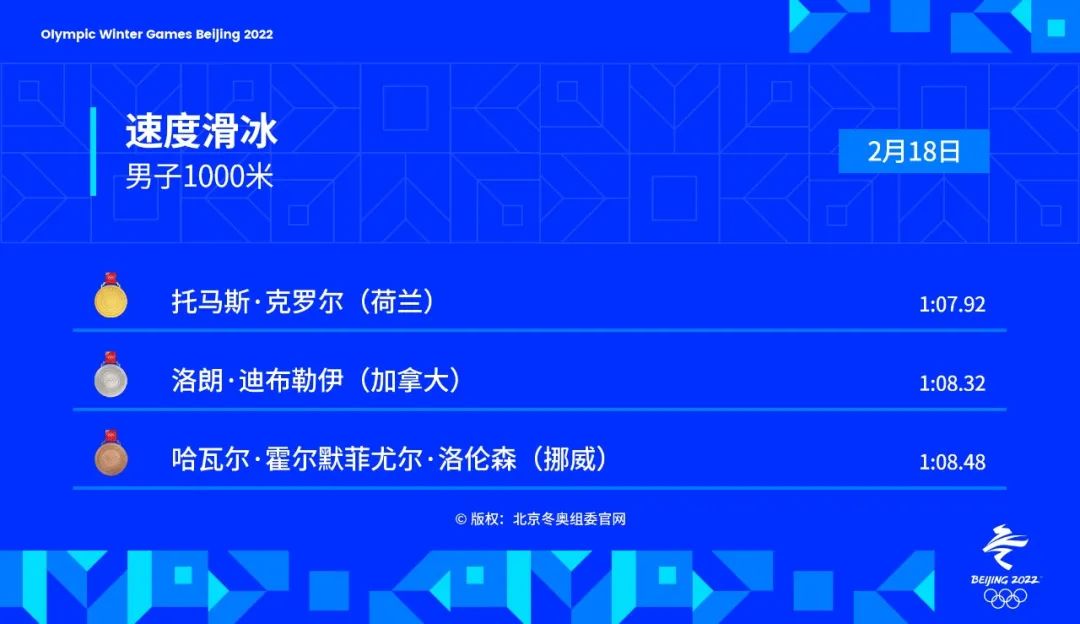 Olympic Winter Games Beijing 2022

速度滑冰
男子1000米

2月18日

托马斯·克罗尔（荷兰） 1:07.92

洛朗·迪布勒伊（加拿大） 1:08.32

哈瓦尔·霍尔默菲尤尔·洛伦森（挪威） 1:08.48

© 版权：北京冬奥组委官网

BEIJING 2022